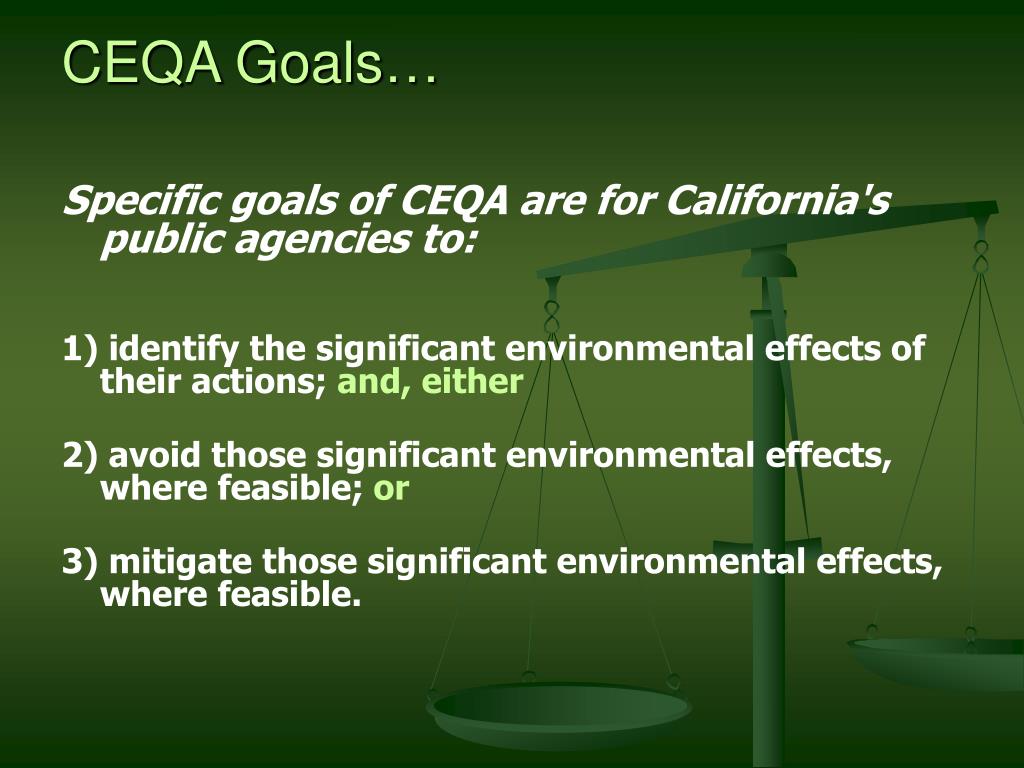 CEQA Goals…

Specific goals of CEQA are for California's public agencies to:

1) identify the significant environmental effects of their actions; and, either

2) avoid those significant environmental effects, where feasible; or

3) mitigate those significant environmental effects, where feasible.